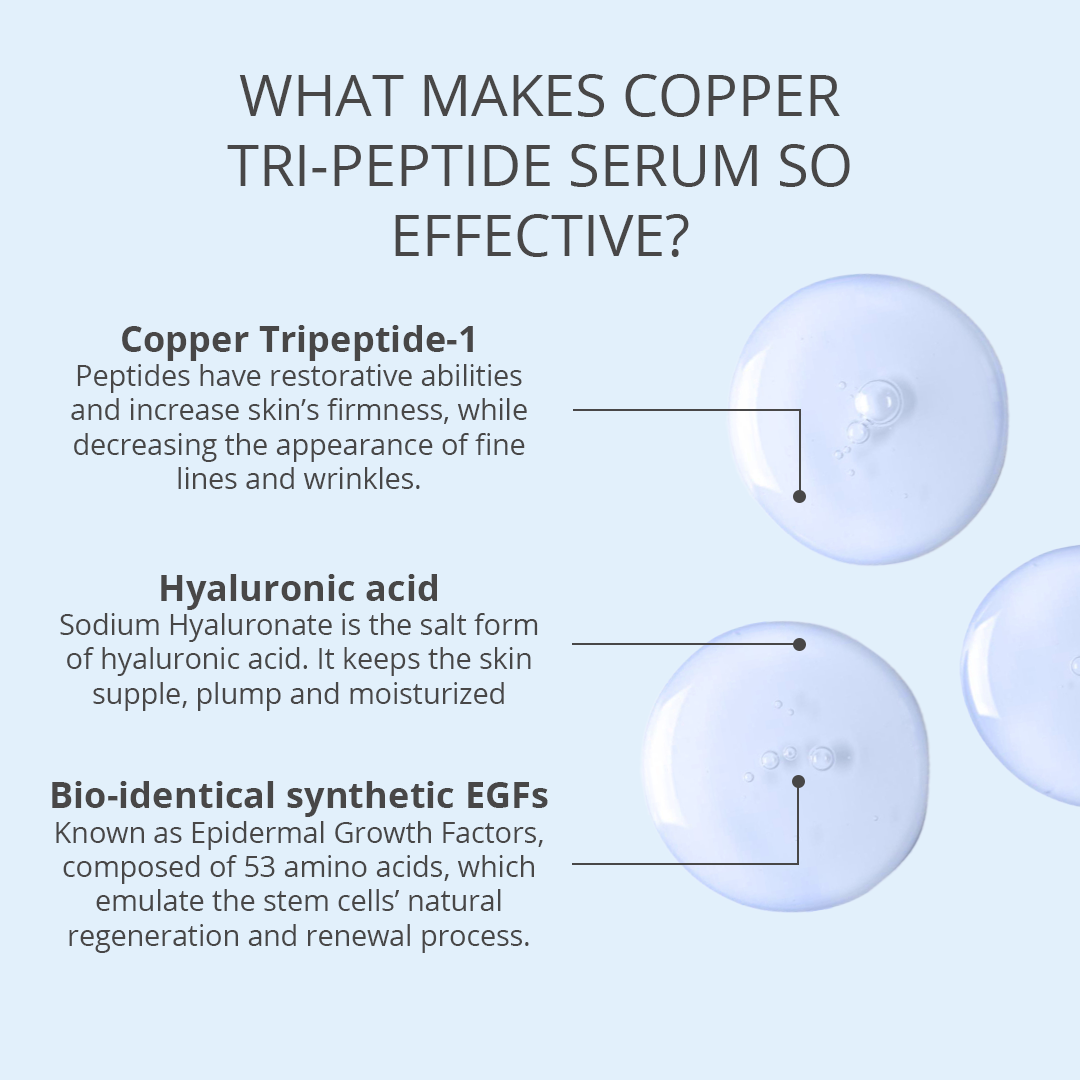 WHAT MAKES COPPER TRI-PEPTIDE SERUM SO EFFECTIVE?

Copper Tripeptide-1
Peptides have restorative abilities and increase skin's firmness, while decreasing the appearance of fine lines and wrinkles.

Hyaluronic acid
Sodium Hyaluronate is the salt form of hyaluronic acid. It keeps the skin supple, plump and moisturized

Bio-identical synthetic EGFs
Known as Epidermal Growth Factors, composed of 53 amino acids, which emulate the stem cells' natural regeneration and renewal process.